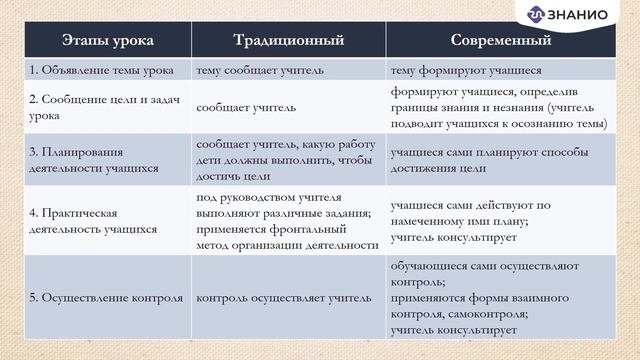 ЗНАНИО

| Этапы урока | Традиционный | Современный |
|---|---|---|
| 1. Объявление темы урока | тему сообщает учитель | тему формируют учащиеся |
| 2. Сообщение цели и задач урока | сообщает учитель | формируют учащиеся, определив границы знания и незнания (учитель подводит учащихся к осознанию темы) |
| 3. Планирования деятельности учащихся | сообщает учитель, какую работу дети должны выполнить, чтобы достичь цели | учащиеся сами планируют способы достижения цели |
| 4. Практическая деятельность учащихся | под руководством учителя выполняют различные задания; применяется фронтальный метод организации деятельности | учащиеся сами действуют по намеченному ими плану; учитель консультирует |
| 5. Осуществление контроля | контроль осуществляет учитель | обучающиеся сами осуществляют контроль; применяются формы взаимного контроля, самоконтроля; учитель консультирует |